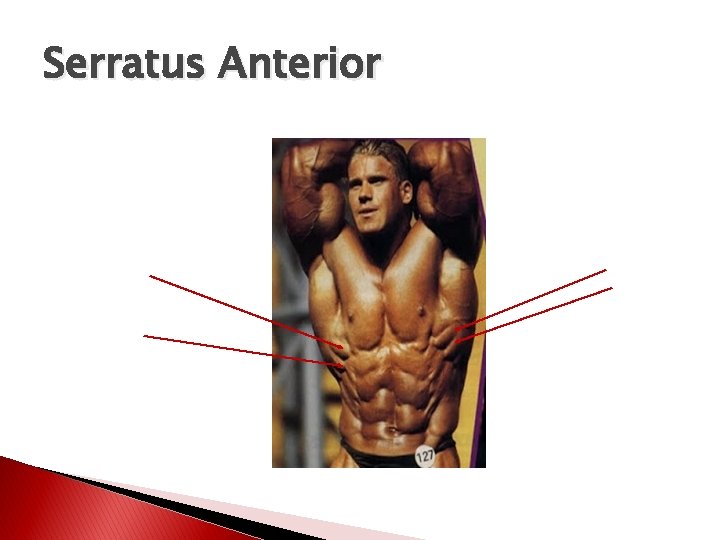 Serratus Anterior

127